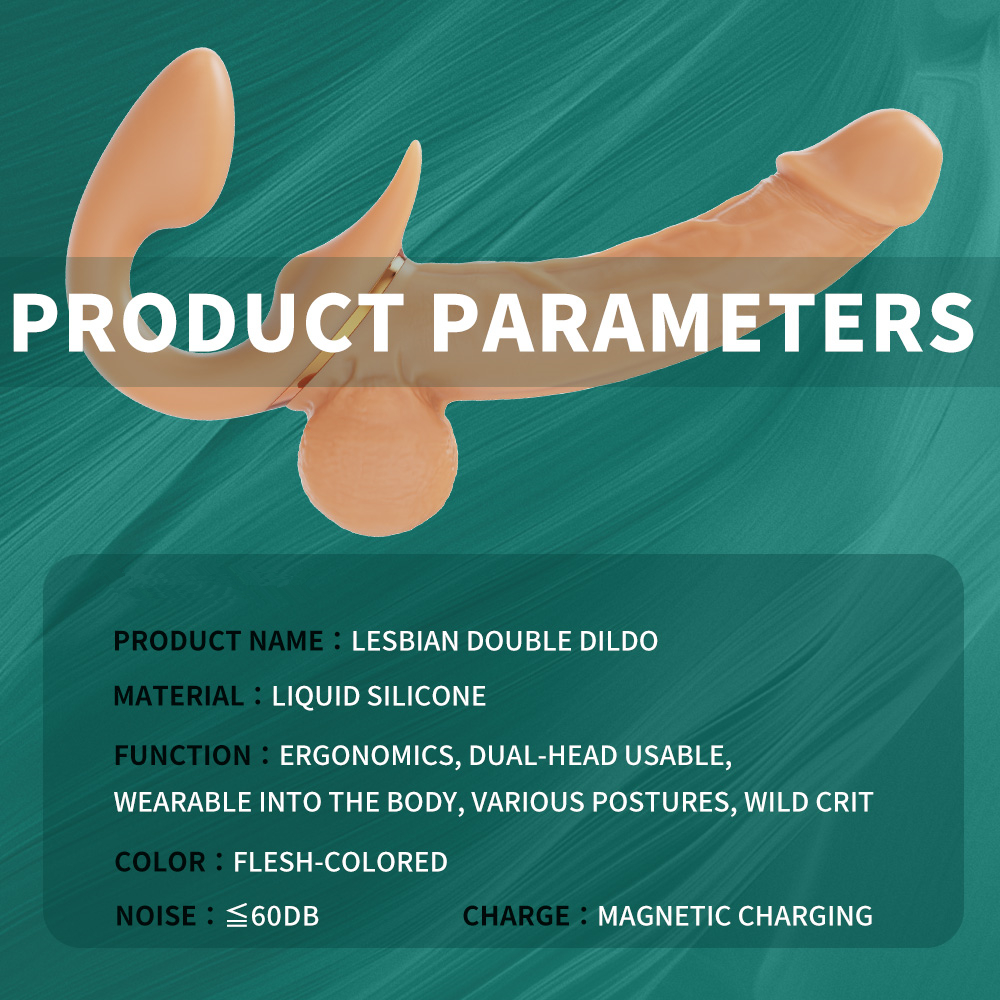 PRODUCT PARAMETERS

PRODUCT NAME：LESBIAN DOUBLE DILDO

MATERIAL：LIQUID SILICONE

FUNCTION：ERGONOMICS, DUAL-HEAD USABLE, WEARABLE INTO THE BODY, VARIOUS POSTURES, WILD CRIT

COLOR：FLESH-COLORED

NOISE：≦60DB

CHARGE：MAGNETIC CHARGING